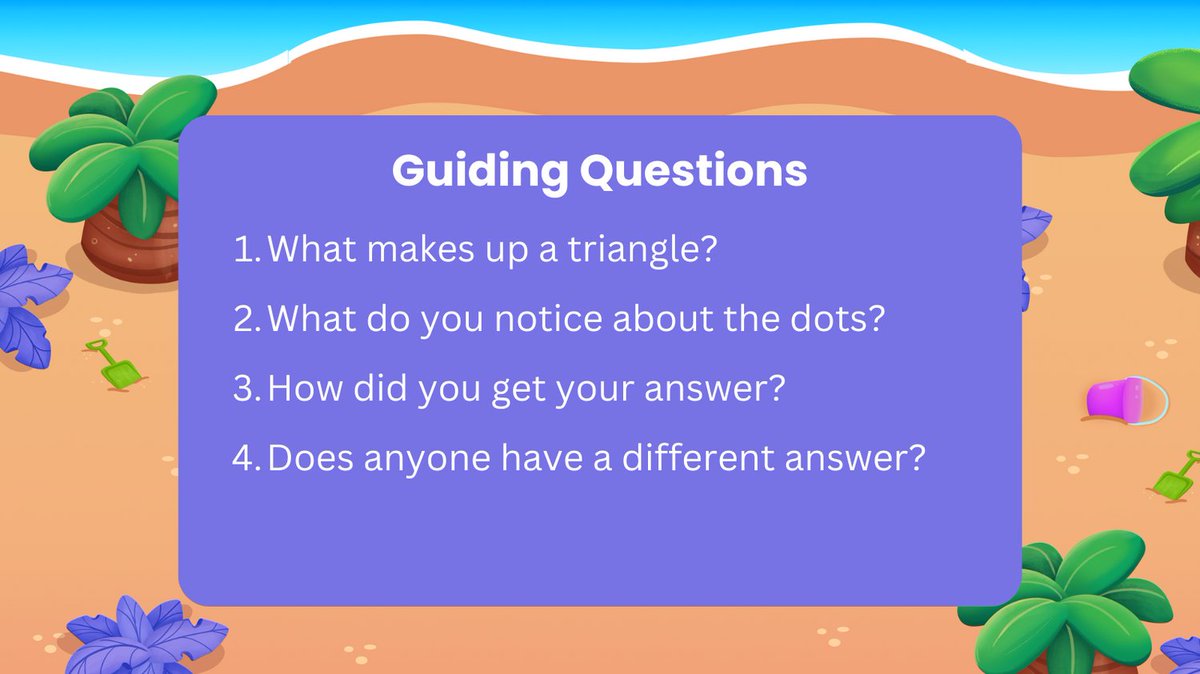 Guiding Questions

1. What makes up a triangle?
2. What do you notice about the dots?
3. How did you get your answer?
4. Does anyone have a different answer?